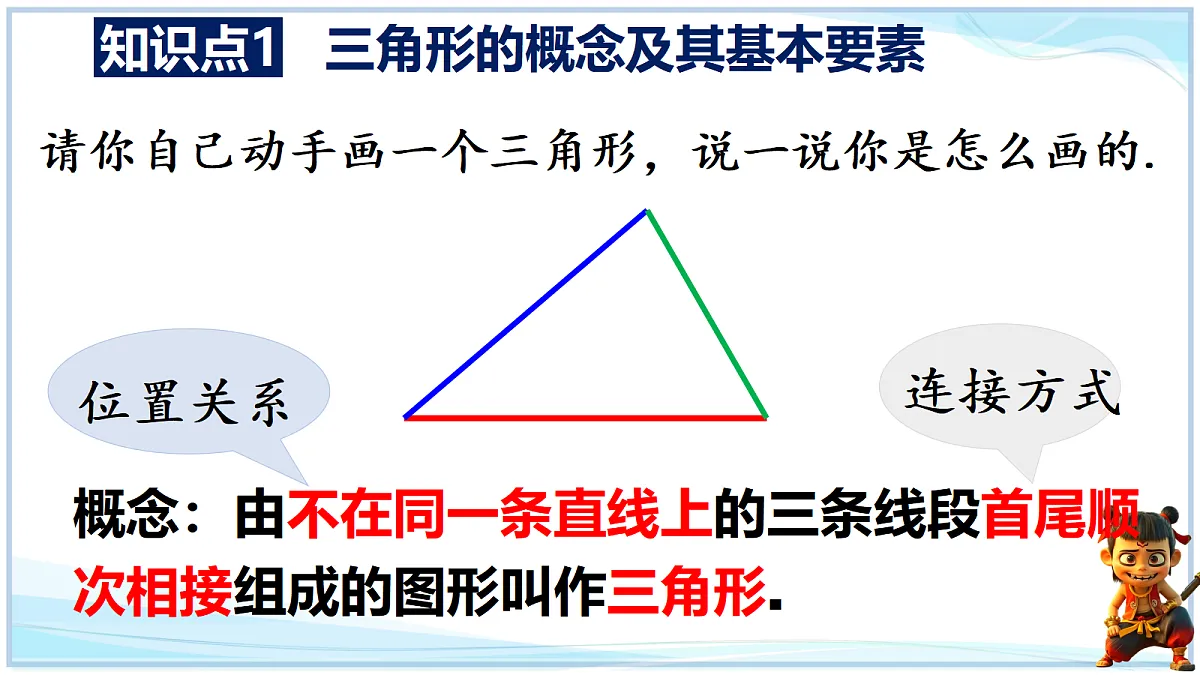 知识点1 三角形的概念及其基本要素

请你自己动手画一个三角形，说一说你是怎么画的.

位置关系

连接方式

概念：由不在同一条直线上的三条线段首尾顺次相接组成的图形叫作三角形.